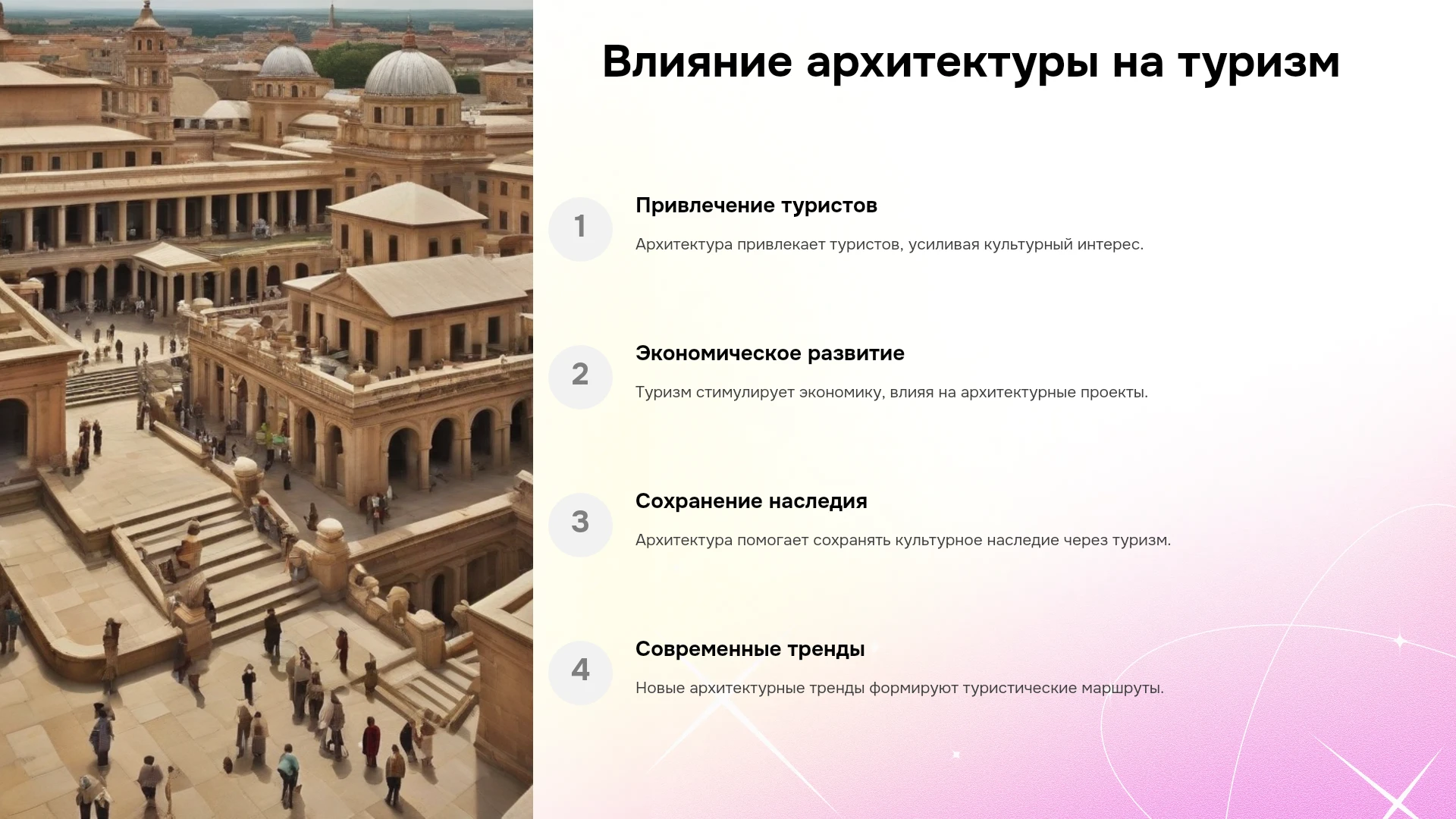 Влияние архитектуры на туризм

1

Привлечение туристов

Архитектура привлекает туристов, усиливая культурный интерес.

2

Экономическое развитие

Туризм стимулирует экономику, влияя на архитектурные проекты.

3

Сохранение наследия

Архитектура помогает сохранять культурное наследие через туризм.

4

Современные тренды

Новые архитектурные тренды формируют туристические маршруты.